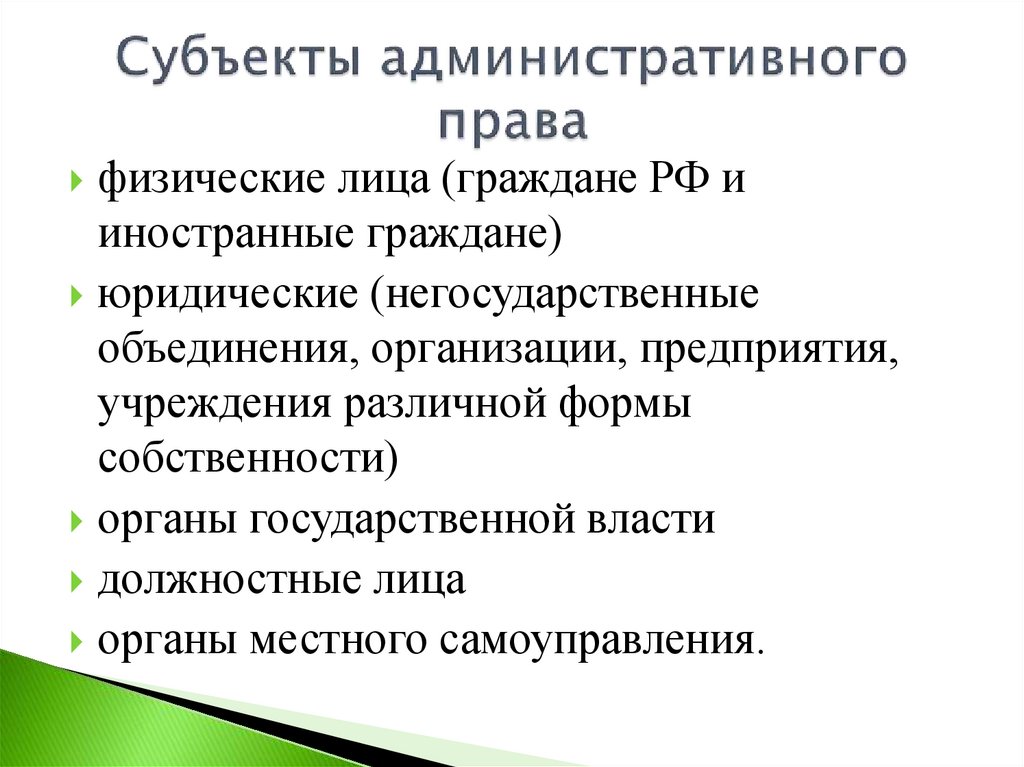 Субъекты административного права

физические лица (граждане РФ и иностранные граждане)

юридические (негосударственные объединения, организации, предприятия, учреждения различной формы собственности)

органы государственной власти

должностные лица

органы местного самоуправления.